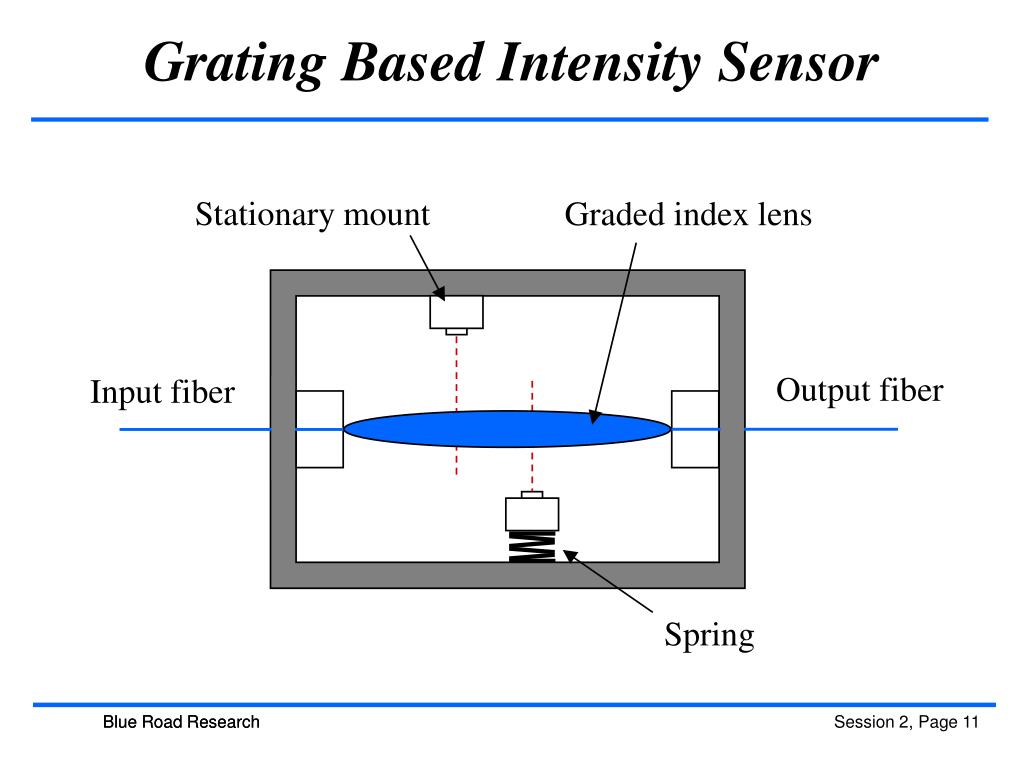 Grating Based Intensity Sensor

Stationary mount

Graded index lens

Input fiber

Output fiber

Spring

Blue Road Research

Session 2, Page 11